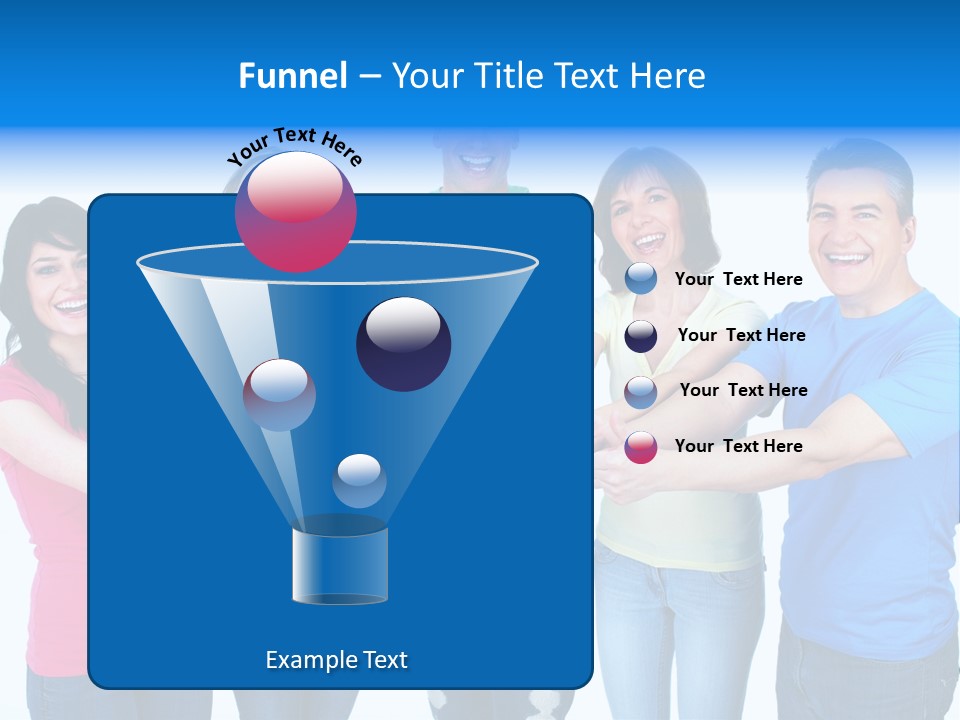 Funnel – Your Title Text Here

Your Text Here

Your Text Here

Your Text Here

Your Text Here

Your Text Here

Example Text